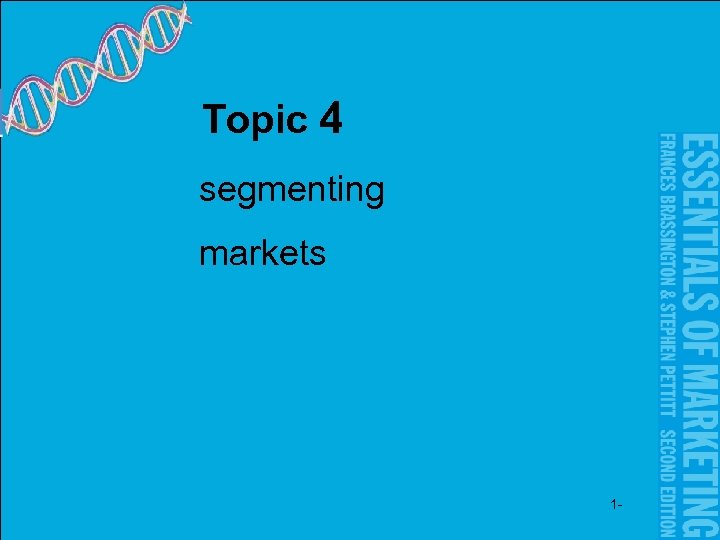 Topic 4

segmenting

markets

1-

ESSENTIALS OF MARKETING
FRANCES BRASSINGTON & STEPHEN PETTITT SECOND EDITION